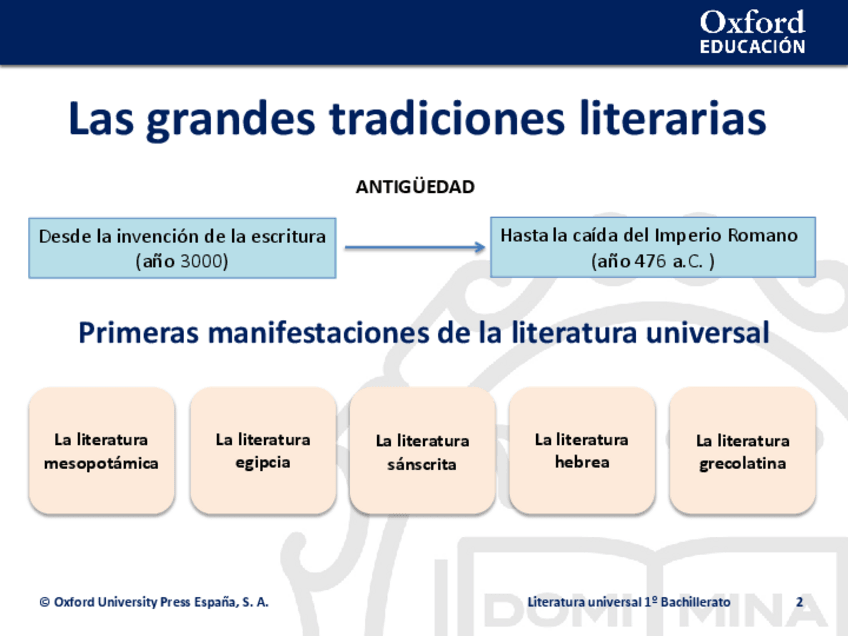 Oxford
EDUCACIÓN

Las grandes tradiciones literarias

ANTIGÜEDAD

Desde la invención de la escritura (año 3000)

Hasta la caída del Imperio Romano (año 476 a.C. )

Primeras manifestaciones de la literatura universal

La literatura mesopotámica

La literatura egipcia

La literatura sánscrita

La literatura hebrea

La literatura grecolatina

DOMI MINA

© Oxford University Press España, S. A.

Literatura universal 1º Bachillerato

2